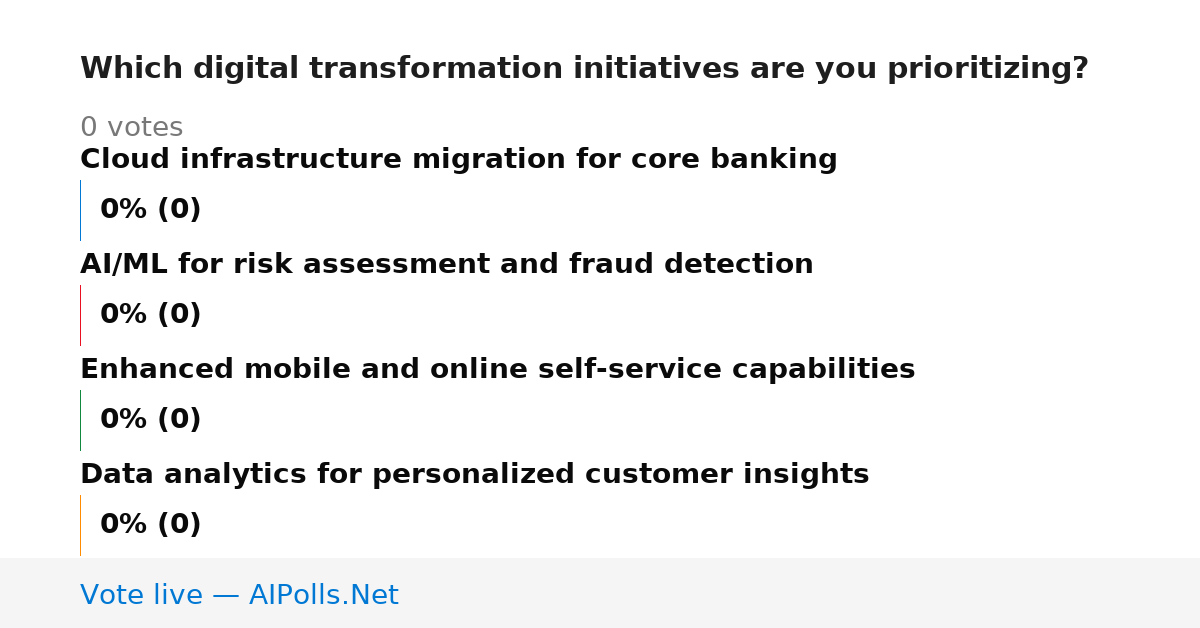 Which digital transformation initiatives are you prioritizing?

0 votes

Cloud infrastructure migration for core banking

0% (0)

AI/ML for risk assessment and fraud detection

0% (0)

Enhanced mobile and online self-service capabilities

0% (0)

Data analytics for personalized customer insights

0% (0)

Vote live — AIPolls.Net